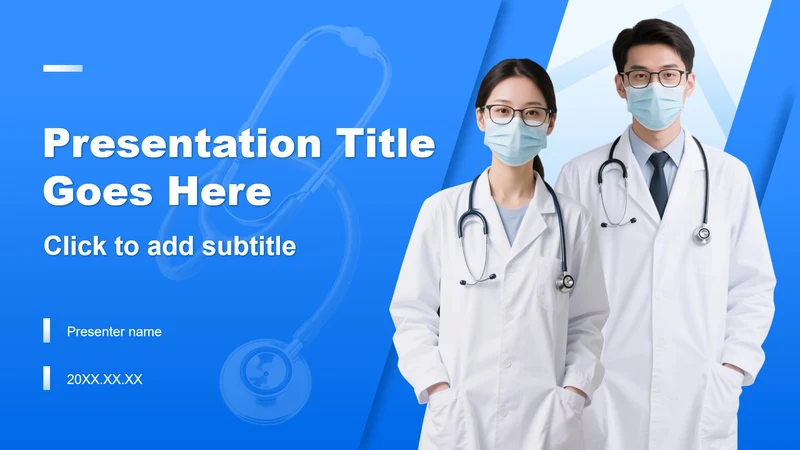 Presentation Title Goes Here

Click to add subtitle

Presenter name

20XX.XX.XX